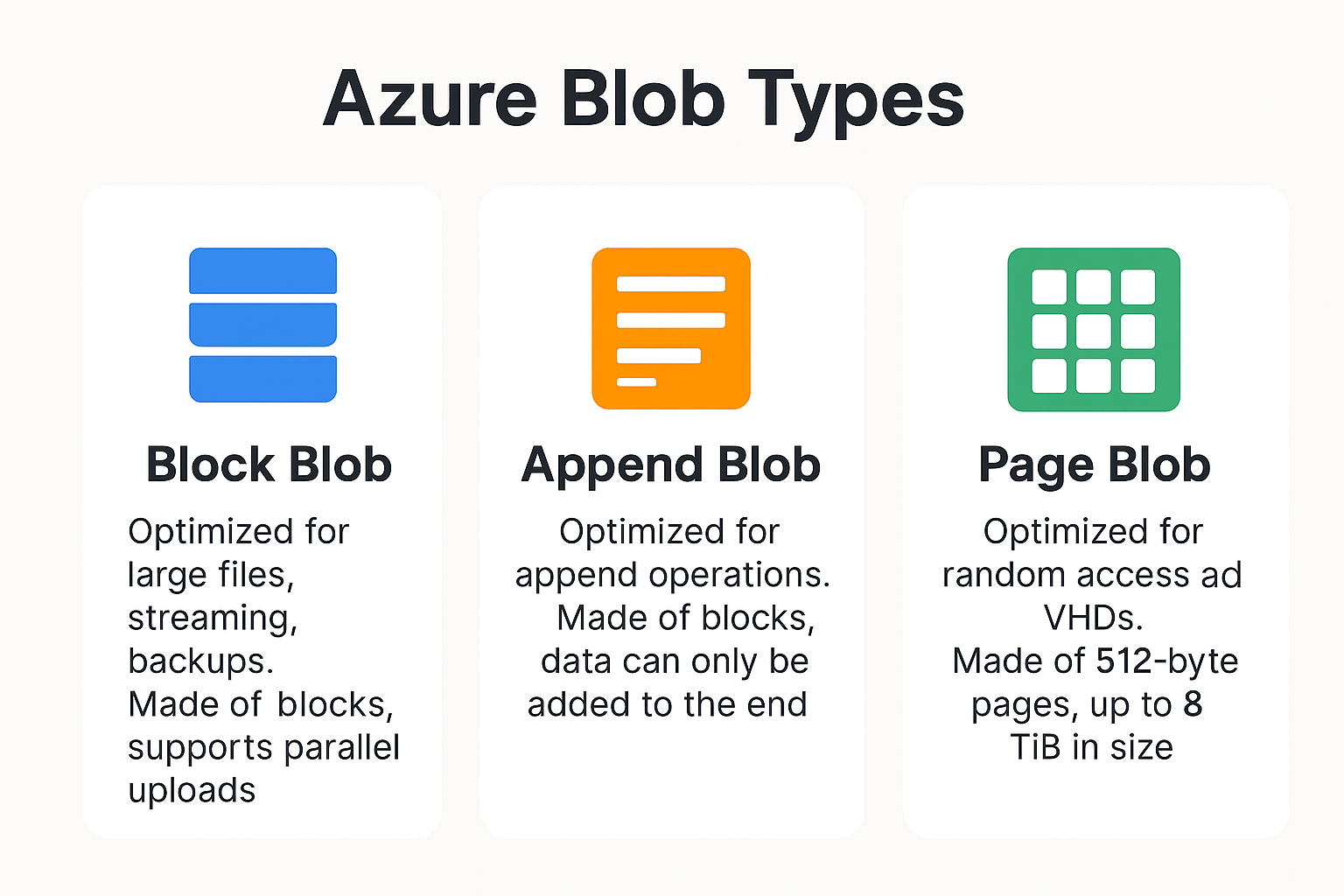 Azure Blob Types

Block Blob

Optimized for large files, streaming, backups.
Made of blocks, supports parallel uploads

Append Blob

Optimized for append operations.
Made of blocks, data can only be added to the end

Page Blob

Optimized for random access ad VHDs.
Made of 512-byte pages, up to 8 TiB in size